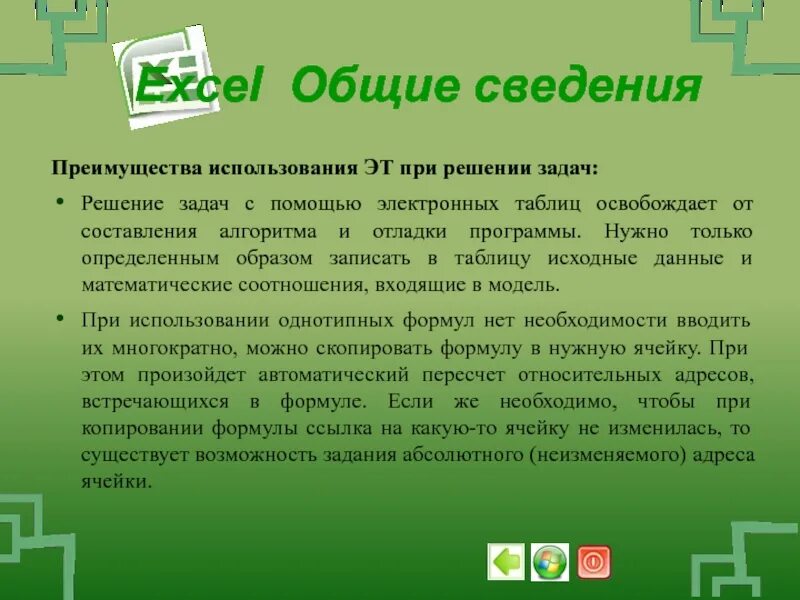 Excel Общие сведения

Преимущества использования ЭТ при решении задач:

• Решение задач с помощью электронных таблиц освобождает от составления алгоритма и отладки программы. Нужно только определенным образом записать в таблицу исходные данные и математические соотношения, входящие в модель.

• При использовании однотипных формул нет необходимости вводить их многократно, можно скопировать формулу в нужную ячейку. При этом произойдет автоматический пересчет относительных адресов, встречающихся в формуле. Если же необходимо, чтобы при копировании формулы ссылка на какую-то ячейку не изменилась, то существует возможность задания абсолютного (неизменяемого) адреса ячейки.